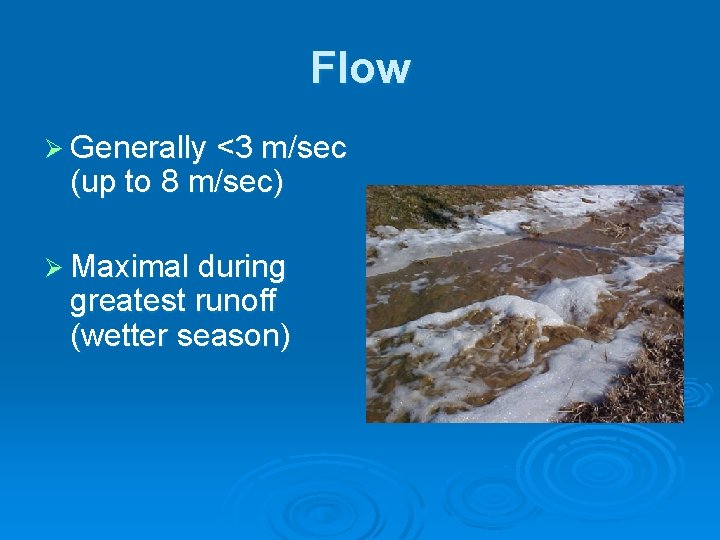 Flow

➢ Generally <3 m/sec (up to 8 m/sec)

➢ Maximal during greatest runoff (wetter season)